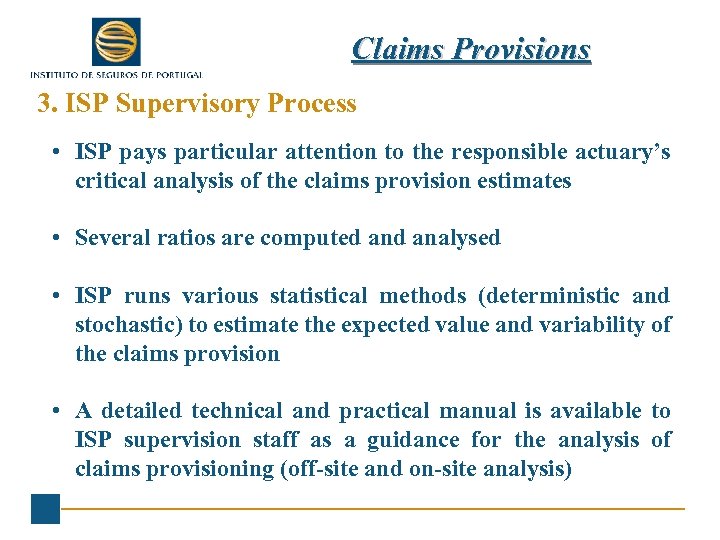 INSTITUTO DE SEGUROS DE PORTUGAL

Claims Provisions

3. ISP Supervisory Process

• ISP pays particular attention to the responsible actuary's critical analysis of the claims provision estimates

• Several ratios are computed and analysed

• ISP runs various statistical methods (deterministic and stochastic) to estimate the expected value and variability of the claims provision

• A detailed technical and practical manual is available to ISP supervision staff as a guidance for the analysis of claims provisioning (off-site and on-site analysis)